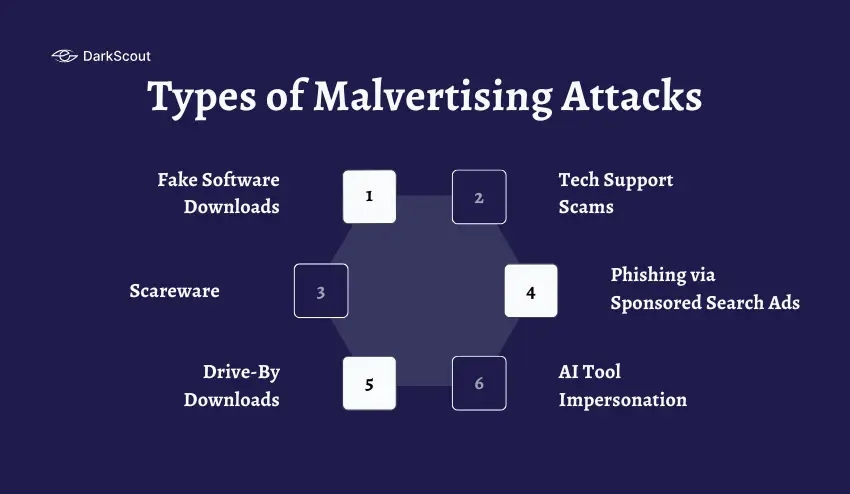 DarkScout

Types of Malvertising Attacks

Fake Software Downloads

1

2

Tech Support Scams

Scareware

3

4

Phishing via Sponsored Search Ads

Drive-By Downloads

5

6

AI Tool Impersonation